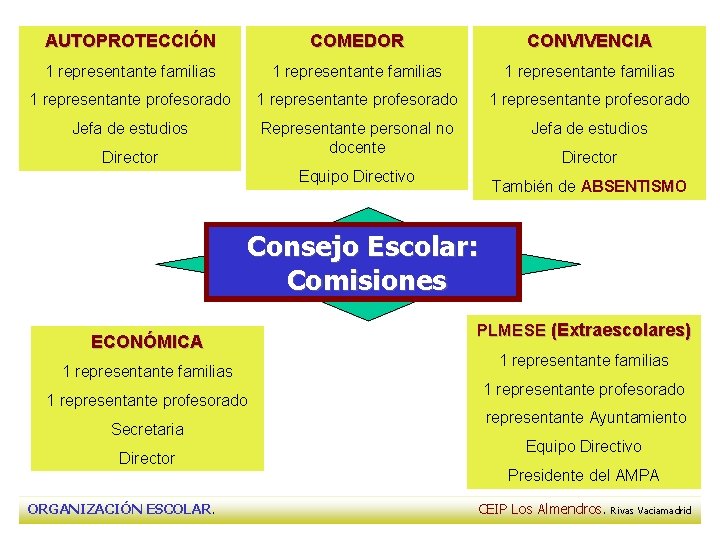 AUTOPROTECCIÓN

1 representante familias

1 representante profesorado

Jefa de estudios

Director

COMEDOR

1 representante familias

1 representante profesorado

Representante personal no docente

Equipo Directivo

CONVIVENCIA

1 representante familias

1 representante profesorado

Jefa de estudios

Director

También de ABSENTISMO

Consejo Escolar: Comisiones

ECONÓMICA

1 representante familias

1 representante profesorado

Secretaria

Director

PLMESE (Extraescolares)

1 representante familias

1 representante profesorado

representante Ayuntamiento

Equipo Directivo

Presidente del AMPA

ORGANIZACIÓN ESCOLAR.

CEIP Los Almendros. Rivas Vaciamadrid